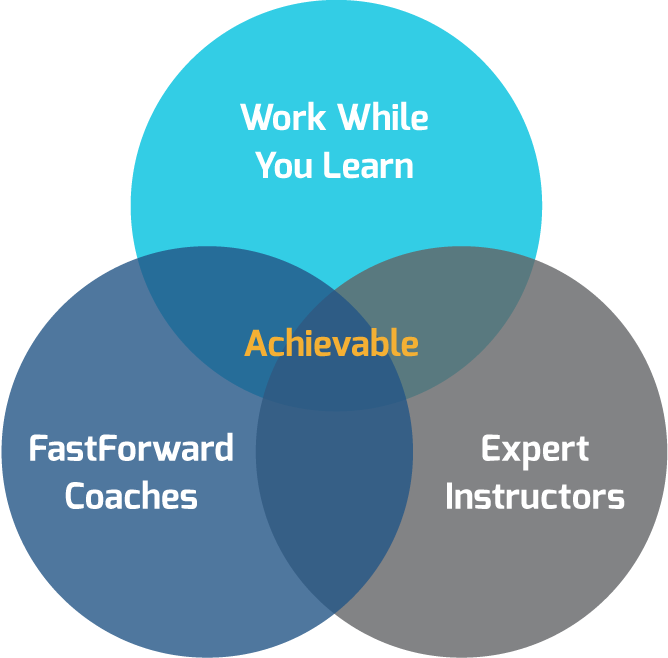 Work While You Learn

Achievable

FastForward Coaches

Expert Instructors